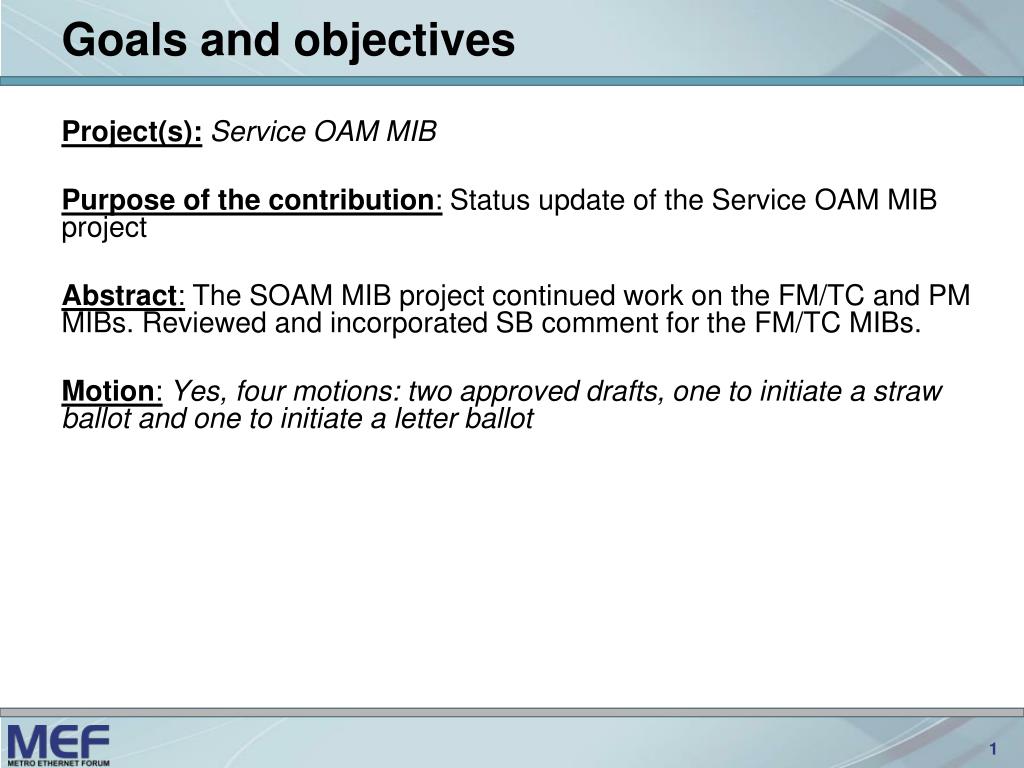 Goals and objectives

Project(s): Service OAM MIB

Purpose of the contribution: Status update of the Service OAM MIB project

Abstract: The SOAM MIB project continued work on the FM/TC and PM MIBs. Reviewed and incorporated SB comment for the FM/TC MIBs.

Motion: Yes, four motions: two approved drafts, one to initiate a straw ballot and one to initiate a letter ballot

MEF
METRO ETHERNET FORUM

1